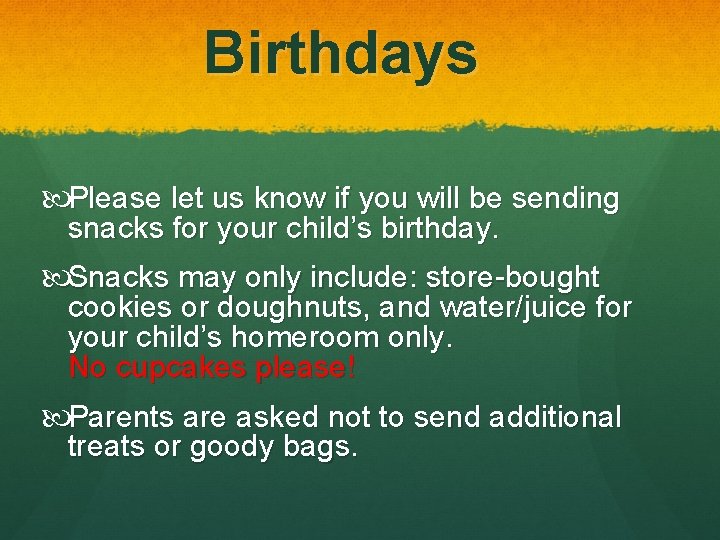 Birthdays

Please let us know if you will be sending snacks for your child's birthday.

Snacks may only include: store-bought cookies or doughnuts, and water/juice for your child's homeroom only.
No cupcakes please!

Parents are asked not to send additional treats or goody bags.